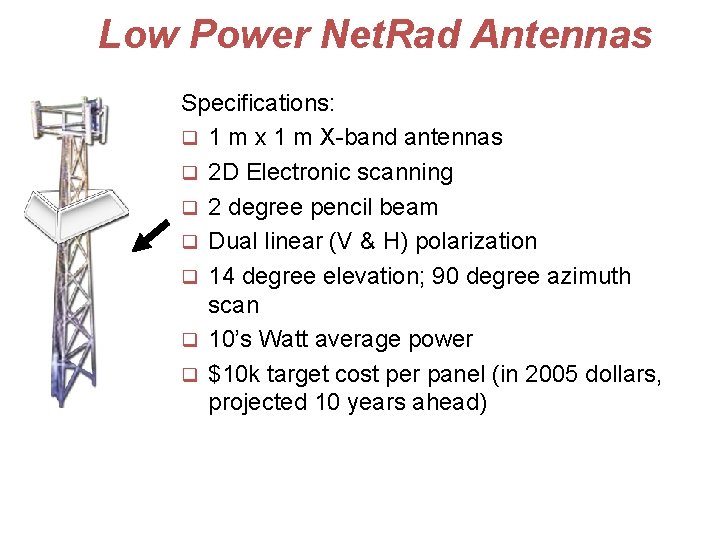 Low Power NetRad Antennas

Specifications:

❑ 1 m x 1 m X-band antennas

❑ 2D Electronic scanning

❑ 2 degree pencil beam

❑ Dual linear (V & H) polarization

❑ 14 degree elevation; 90 degree azimuth scan

❑ 10's Watt average power

❑ \$10k target cost per panel (in 2005 dollars, projected 10 years ahead)